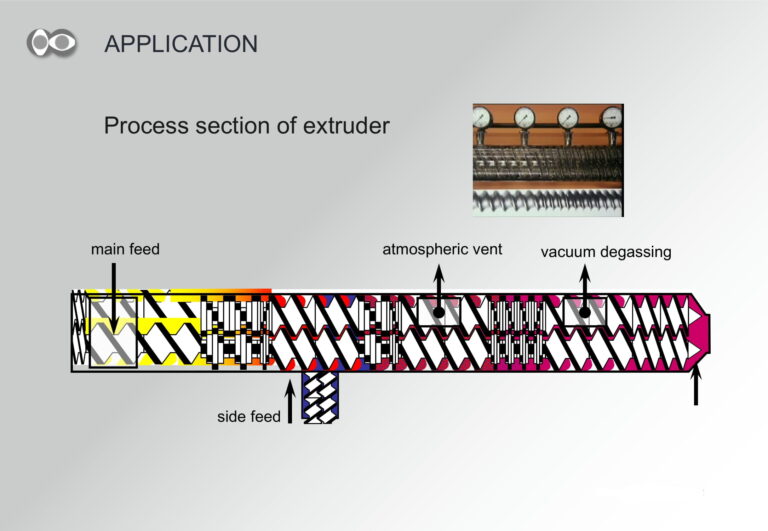 APPLICATION

Process section of extruder

main feed

atmospheric vent

vacuum degassing

side feed